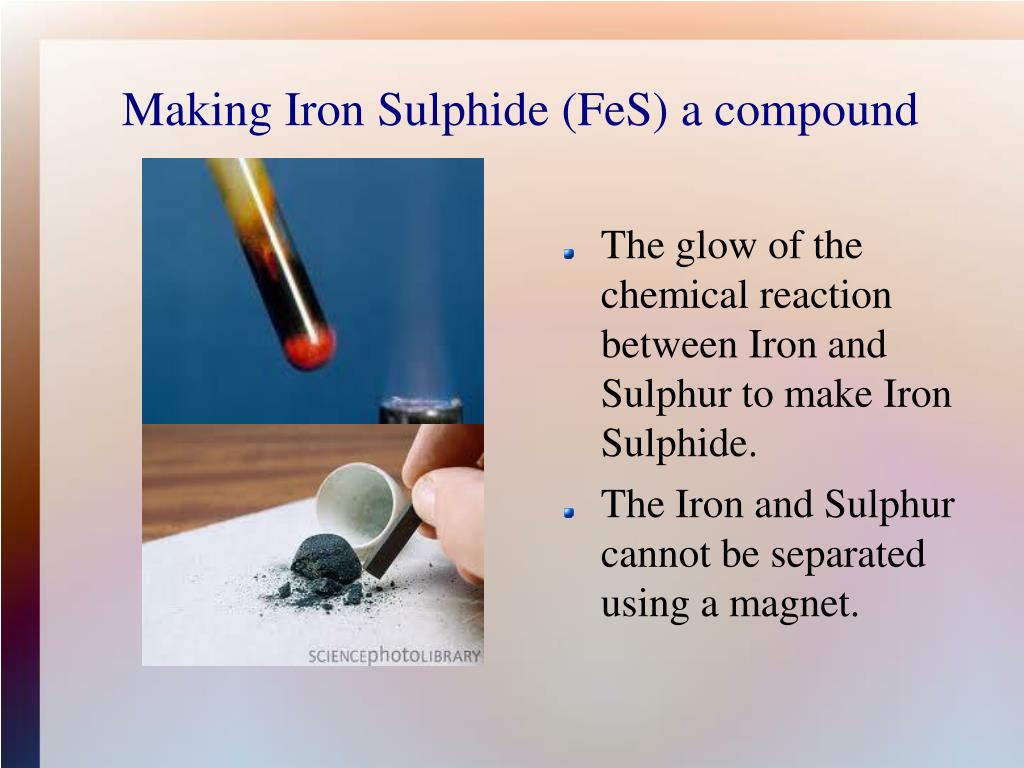 Making Iron Sulphide (FeS) a compound

SCIENCEphotoLIBRARY

The glow of the chemical reaction between Iron and Sulphur to make Iron Sulphide.

The Iron and Sulphur cannot be separated using a magnet.